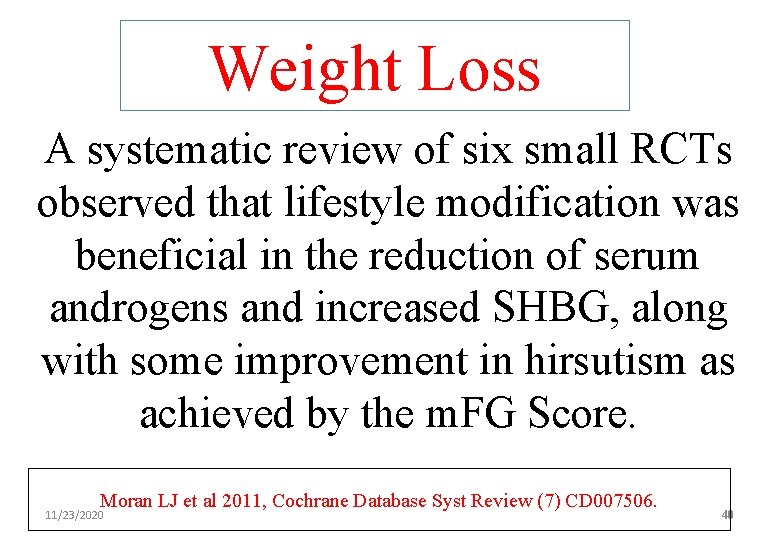 Weight Loss

A systematic review of six small RCTs observed that lifestyle modification was beneficial in the reduction of serum androgens and increased SHBG, along with some improvement in hirsutism as achieved by the mFG Score.

Moran LJ et al 2011, Cochrane Database Syst Review (7) CD007506.

11/23/2020

40